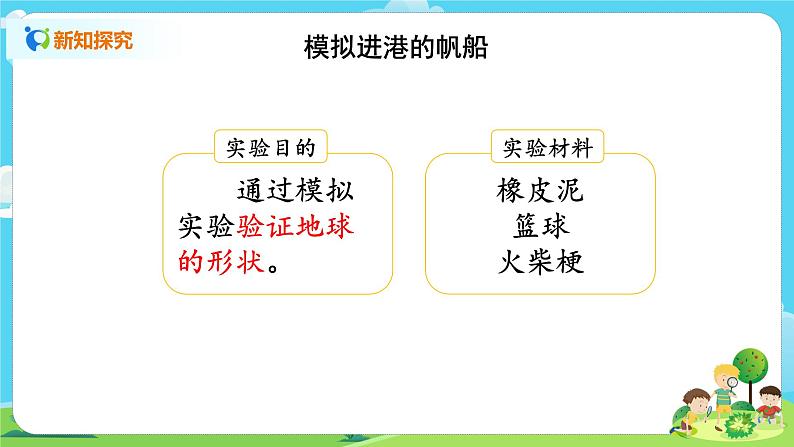 新知探究

模拟进港的帆船

实验目的

通过模拟实验验证地球的形状。

实验材料

橡皮泥
篮球
火柴梗